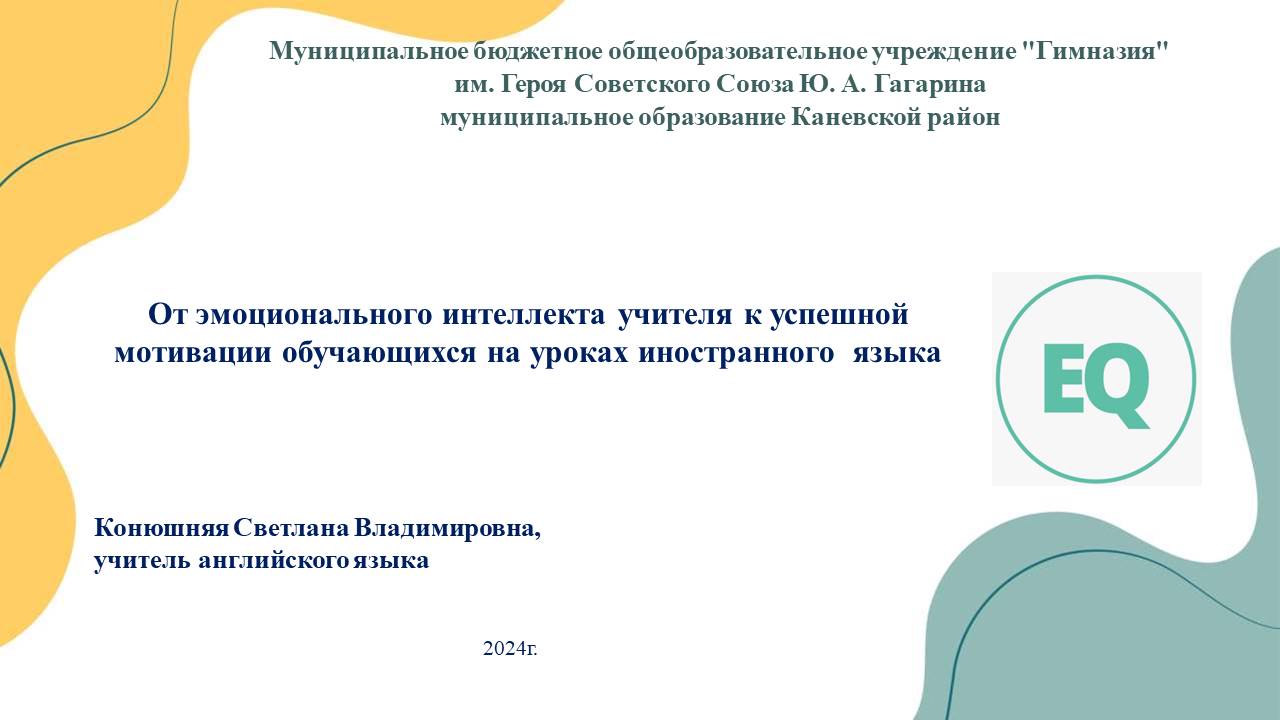 Муниципальное бюджетное общеобразовательное учреждение "Гимназия"
им. Героя Советского Союза Ю. А. Гагарина
муниципальное образование Каневской район

От эмоционального интеллекта учителя к успешной мотивации обучающихся на уроках иностранного языка

EQ

Конюшняя Светлана Владимировна,
учитель английского языка

2024г.